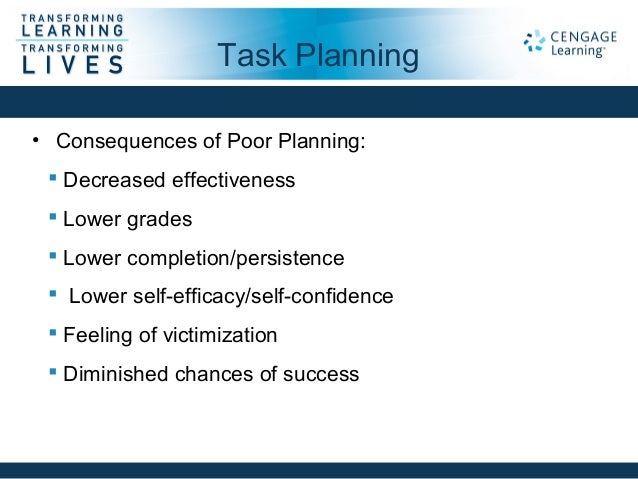 TRANSFORMING LEARNING TRANSFORMING LIVES

Task Planning

CENGAGE Learning

• Consequences of Poor Planning:
▪ Decreased effectiveness
▪ Lower grades
▪ Lower completion/persistence
▪ Lower self-efficacy/self-confidence
▪ Feeling of victimization
▪ Diminished chances of success